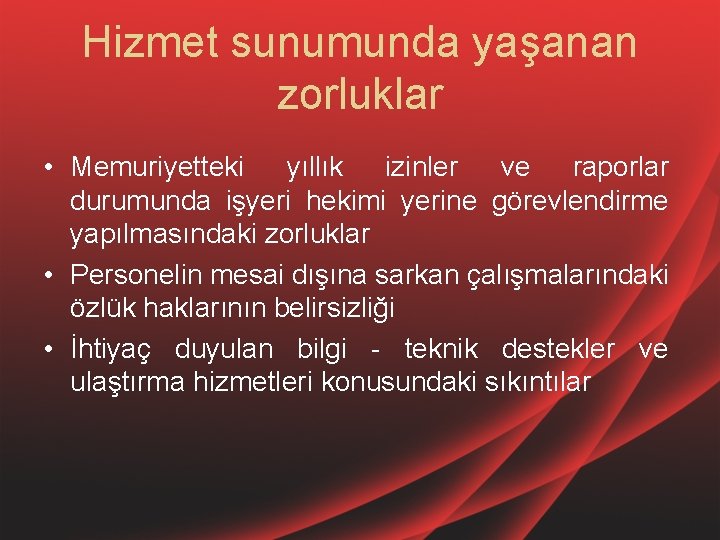 Hizmet sunumunda yaşanan zorluklar

• Memuriyetteki yıllık izinler ve raporlar durumunda işyeri hekimi yerine görevlendirme yapılmasındaki zorluklar
• Personelin mesai dışına sarkan çalışmalarındaki özlük haklarının belirsizliği
• İhtiyaç duyulan bilgi - teknik destekler ve ulaştırma hizmetleri konusundaki sıkıntılar